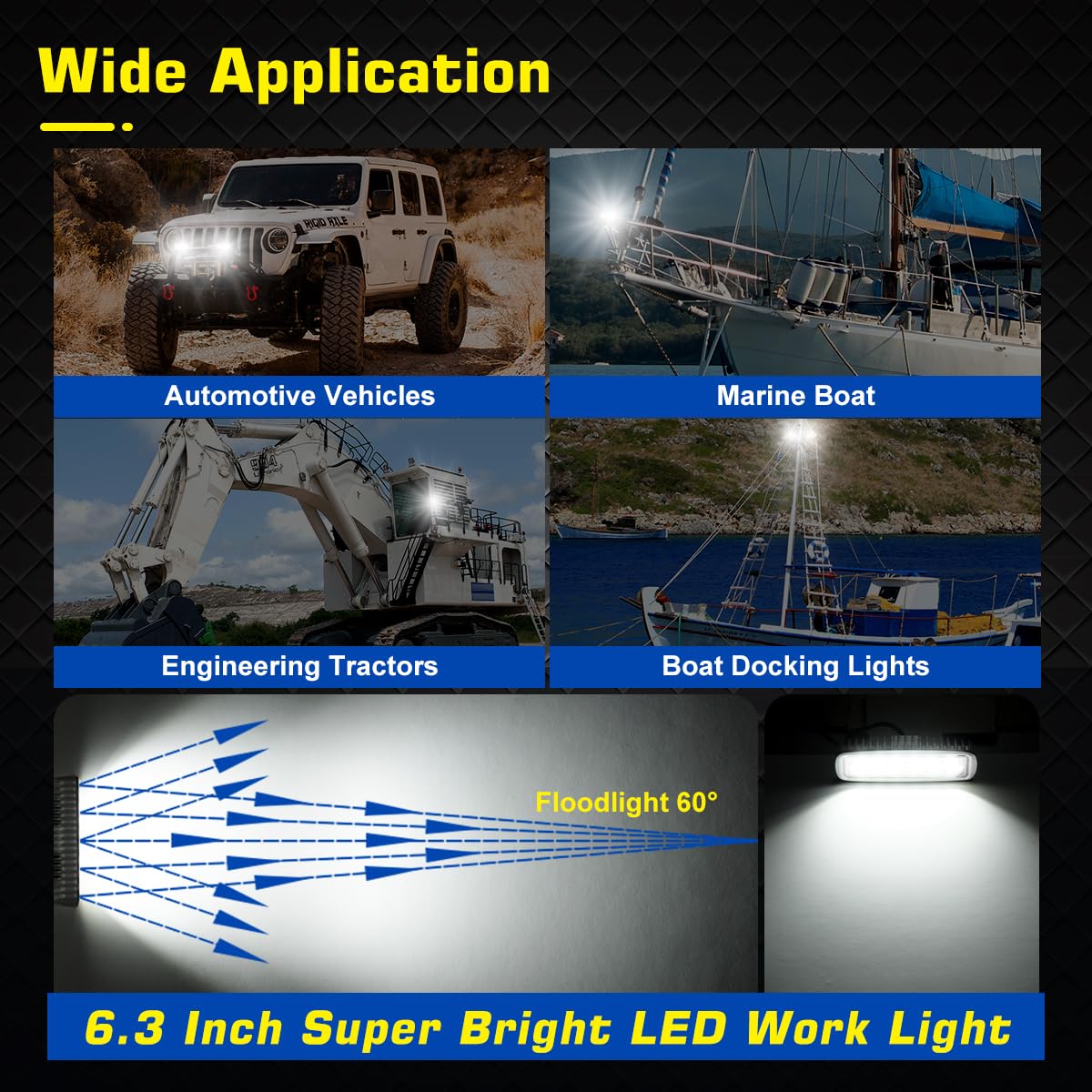 Wide Application

RIGID AXLE

Automotive Vehicles

Marine Boat

Engineering Tractors

Boat Docking Lights

Floodlight 60°

6.3 Inch Super Bright LED Work Light